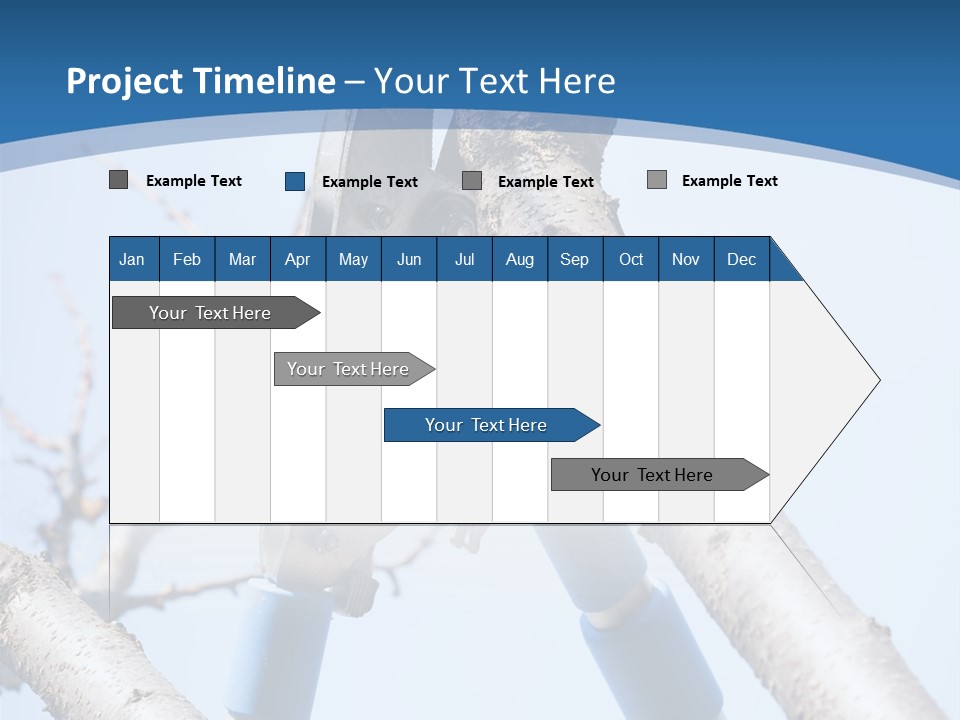 Project Timeline – Your Text Here

Example Text
Example Text
Example Text
Example Text

| Jan | Feb | Mar | Apr | May | Jun | Jul | Aug | Sep | Oct | Nov | Dec |
|---|---|---|---|---|---|---|---|---|---|---|---|

Your Text Here
Your Text Here
Your Text Here
Your Text Here